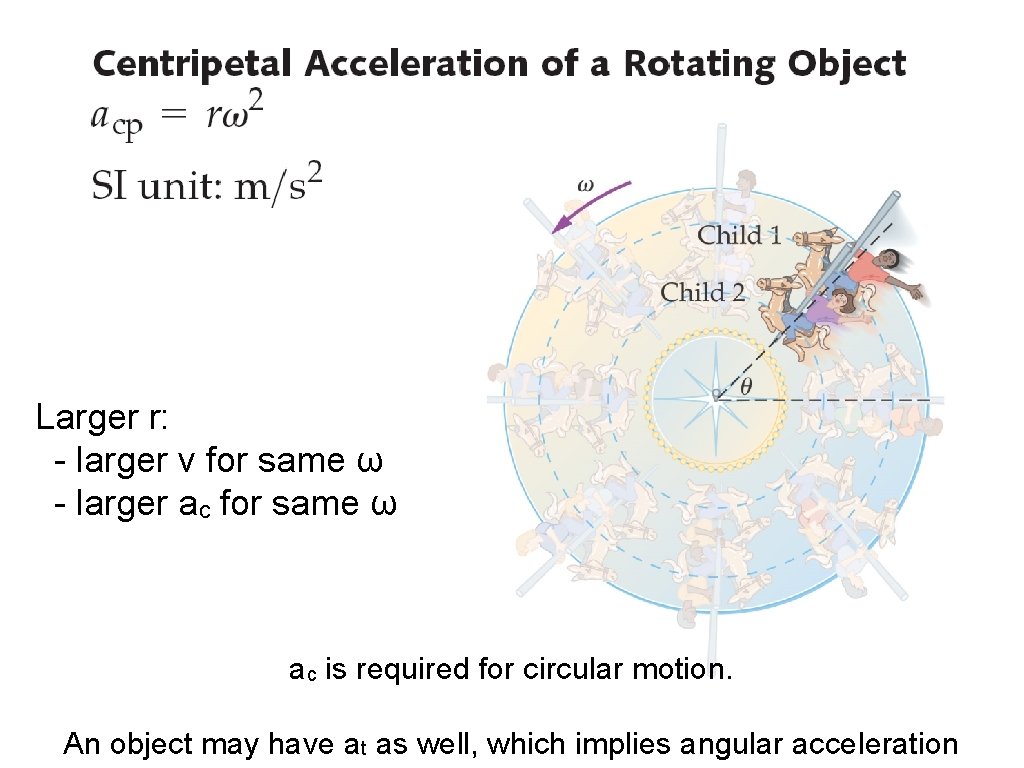 Centripetal Acceleration of a Rotating Object

$a_{cp} = r\omega^2$

SI unit: $m/s^2$

$\omega$

Child 1

Child 2

$\theta$

Larger r:
- larger v for same ω
- larger $a_c$ for same ω

$a_c$ is required for circular motion.

An object may have $a_t$ as well, which implies angular acceleration